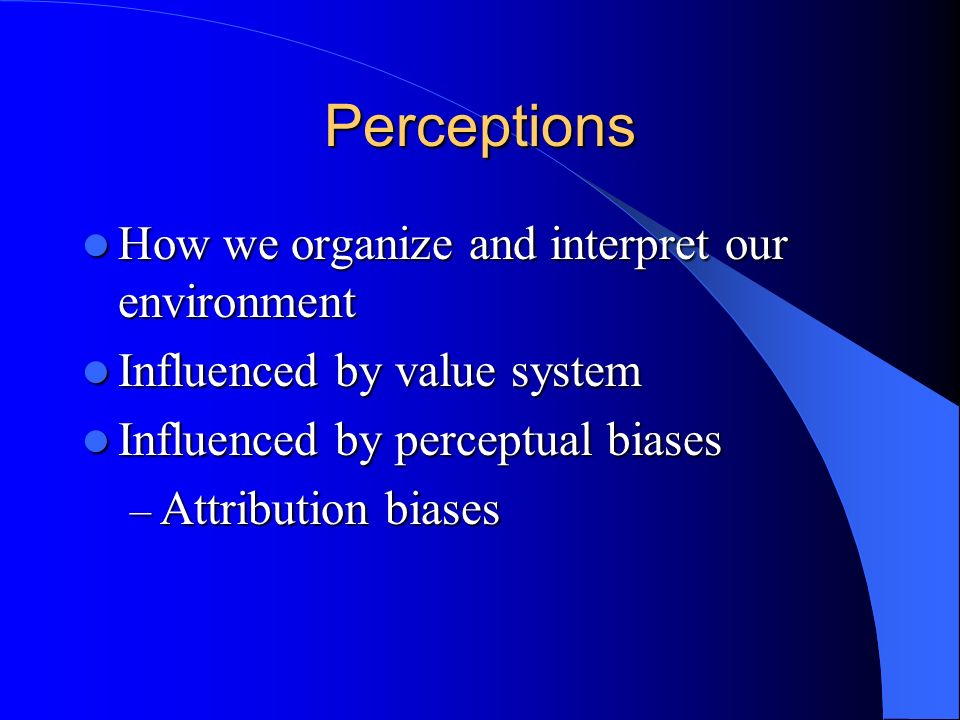 Perceptions

- How we organize and interpret our environment
- Influenced by value system
- Influenced by perceptual biases
  – Attribution biases